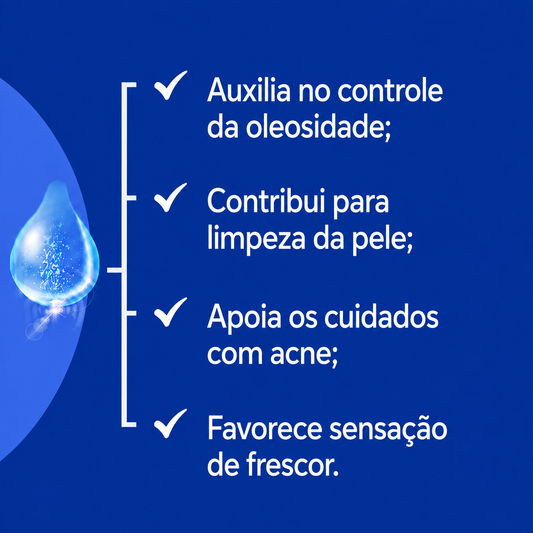 ✓ Auxilia no controle da oleosidade;

✓ Contribui para limpeza da pele;

✓ Apoia os cuidados com acne;

✓ Favorece sensação de frescor.